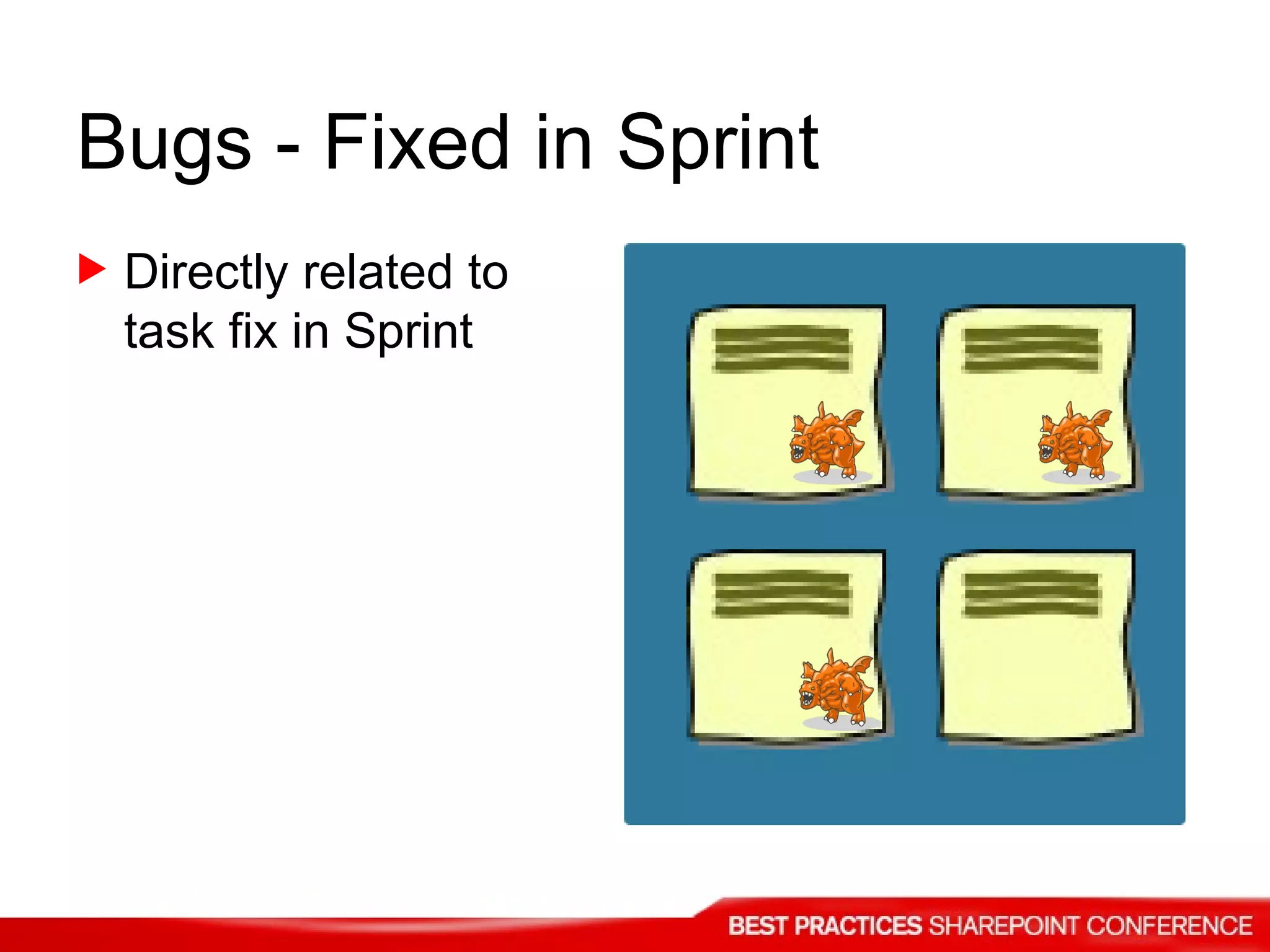 Bugs - Fixed in Sprint

Directly related to task fix in Sprint

BEST PRACTICES SHAREPOINT CONFERENCE